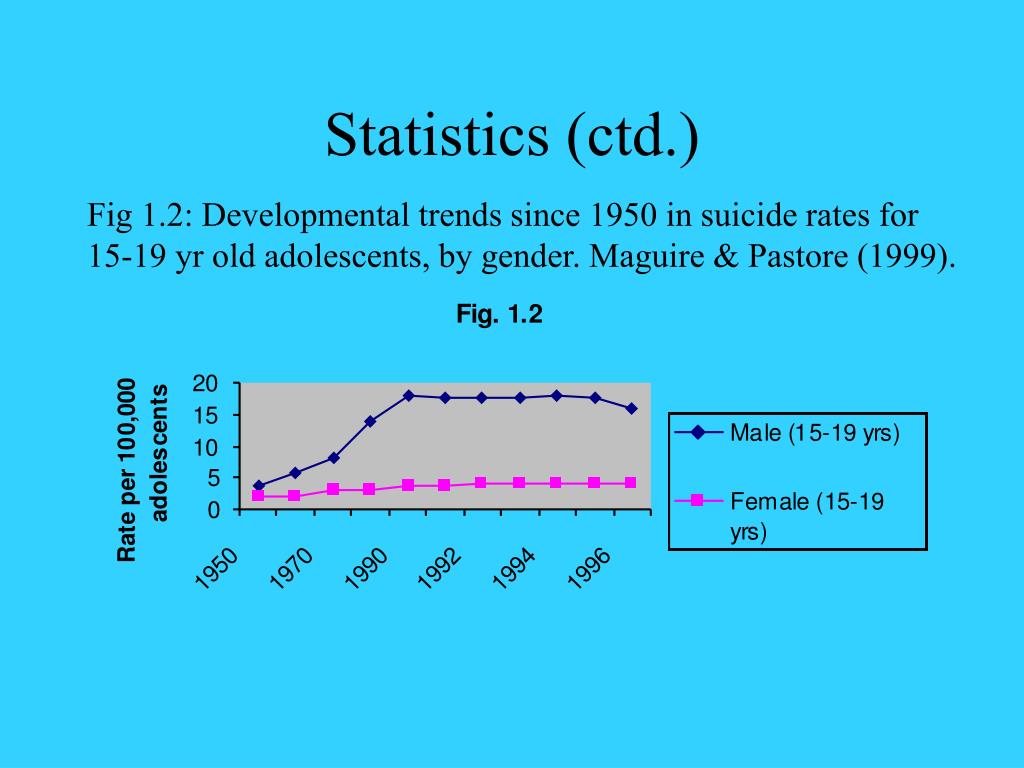 Statistics (ctd.)

Fig 1.2: Developmental trends since 1950 in suicide rates for 15-19 yr old adolescents, by gender. Maguire & Pastore (1999).

Fig. 1.2

Rate per 100,000 adolescents

20
15
10
5
0

1950
1970
1990
1992
1994
1996

Male (15-19 yrs)

Female (15-19 yrs)